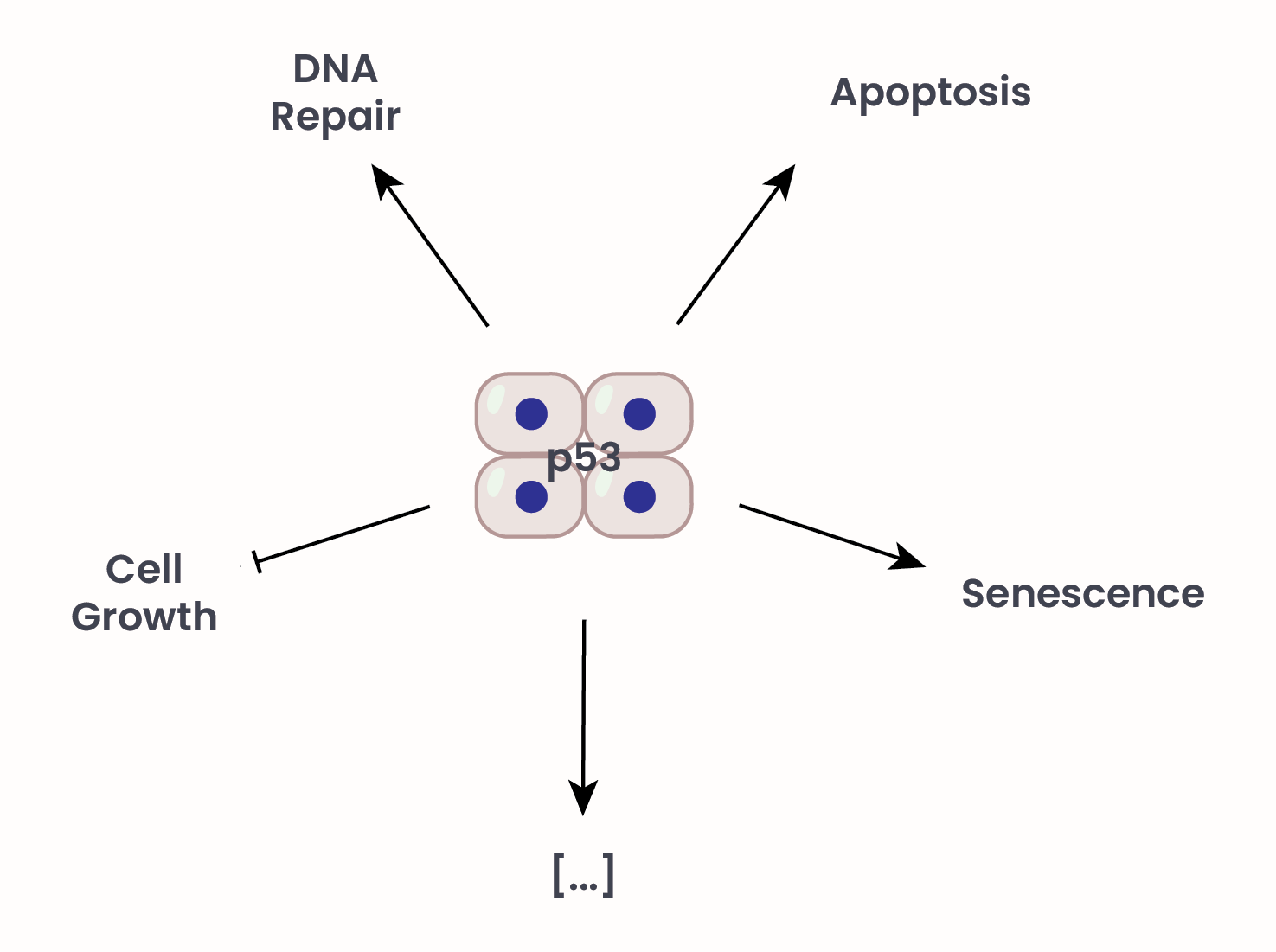 DNA Repair

Apoptosis

p53

Cell Growth

Senescence

[...]